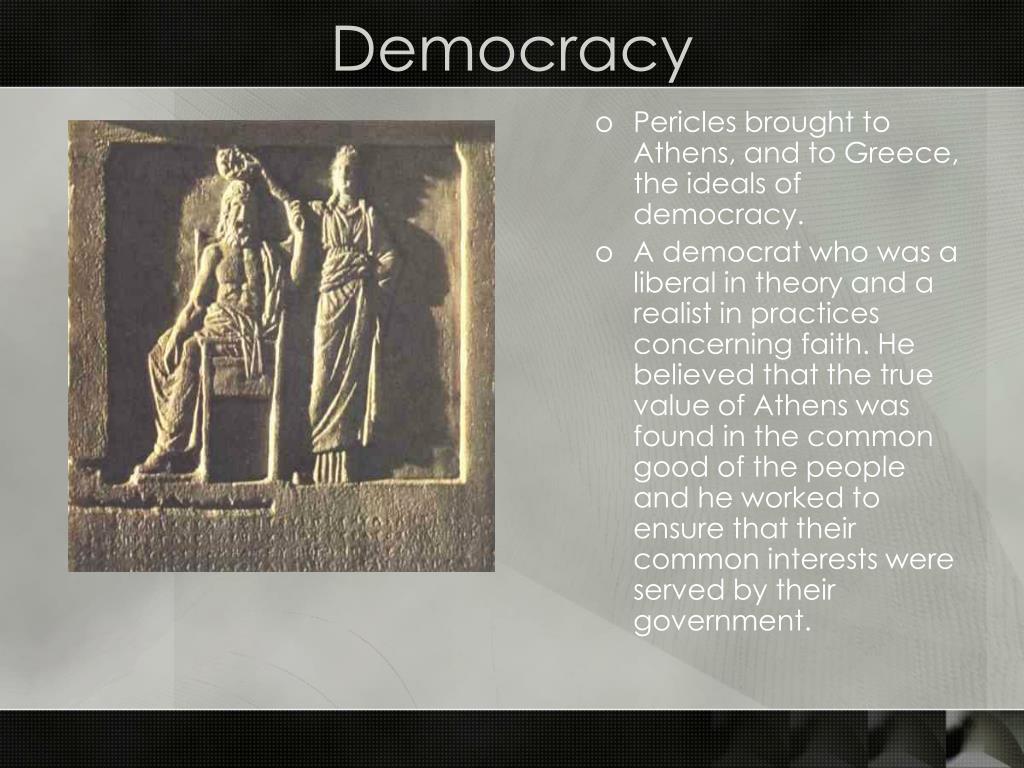 Democracy

o Pericles brought to Athens, and to Greece, the ideals of democracy.

o A democrat who was a liberal in theory and a realist in practices concerning faith. He believed that the true value of Athens was found in the common good of the people and he worked to ensure that their common interests were served by their government.